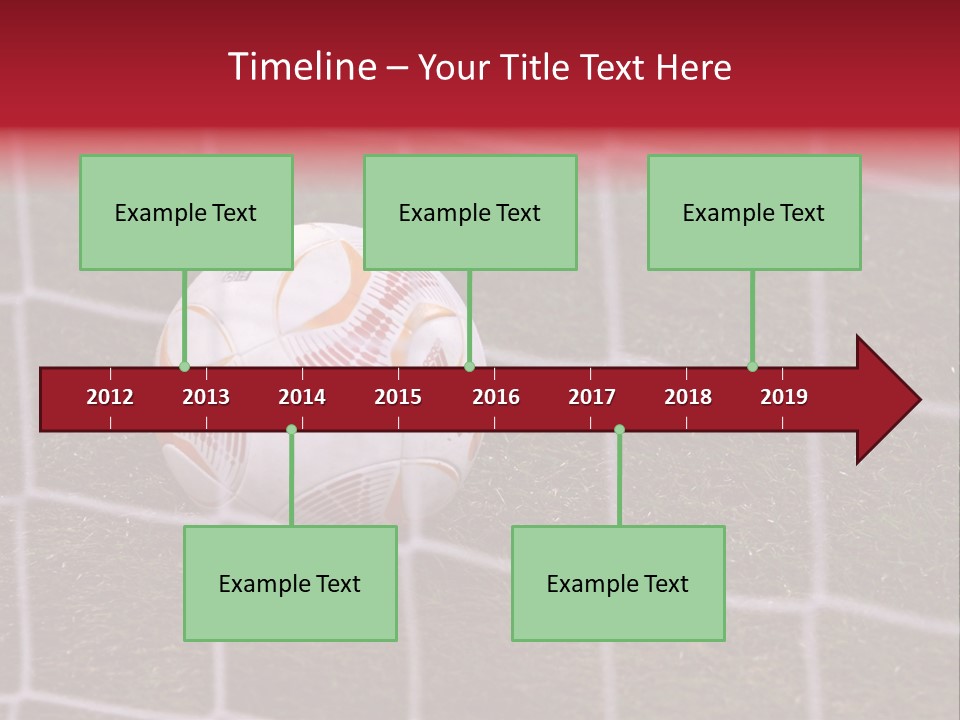 Timeline – Your Title Text Here

Example Text

Example Text

Example Text

2012 2013 2014 2015 2016 2017 2018 2019

Example Text

Example Text